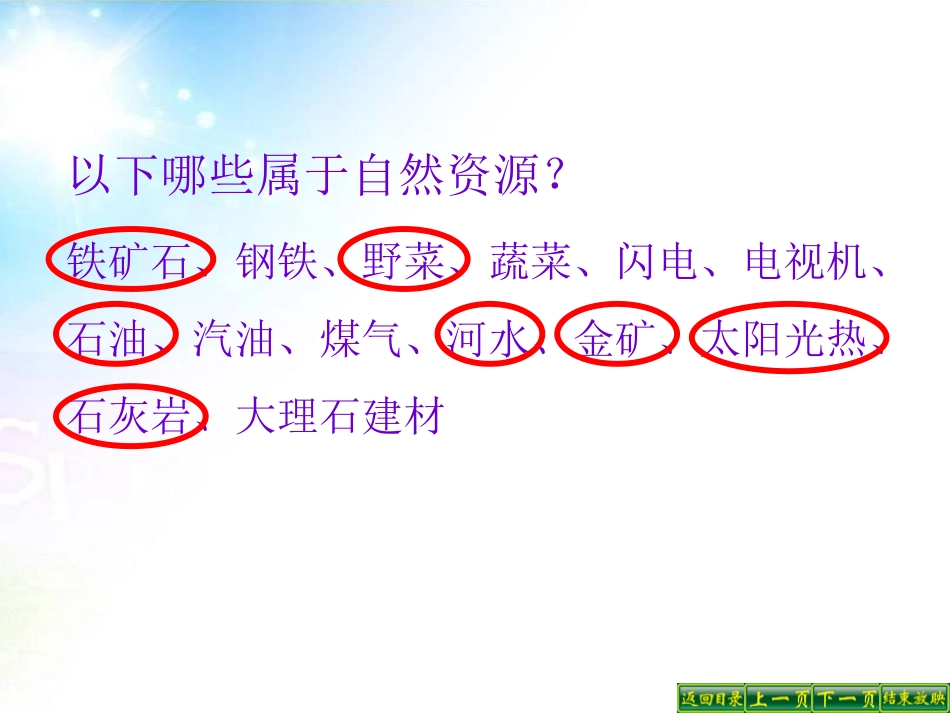 以下哪些属于自然资源？

铁矿石、钢铁、野菜、蔬菜、闪电、电视机、石油、汽油、煤气、河水、金矿、太阳光热、石灰岩、大理石建材

返回目录 上一页 下一页 结束放映